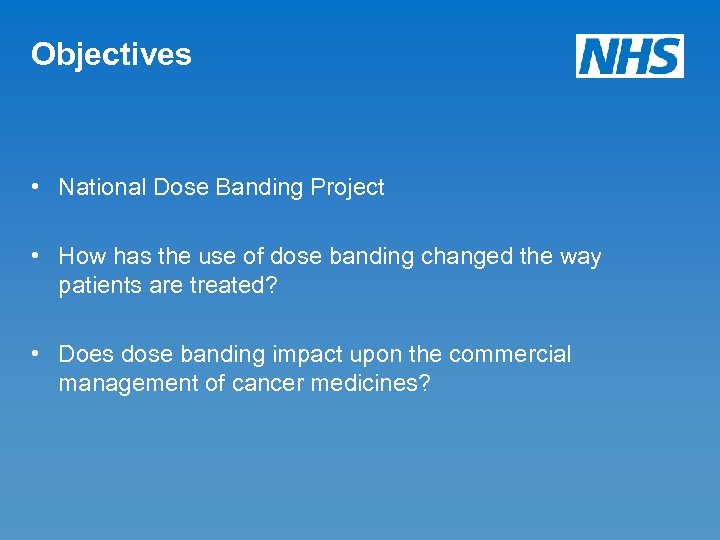 Objectives

NHS

• National Dose Banding Project

• How has the use of dose banding changed the way patients are treated?

• Does dose banding impact upon the commercial management of cancer medicines?